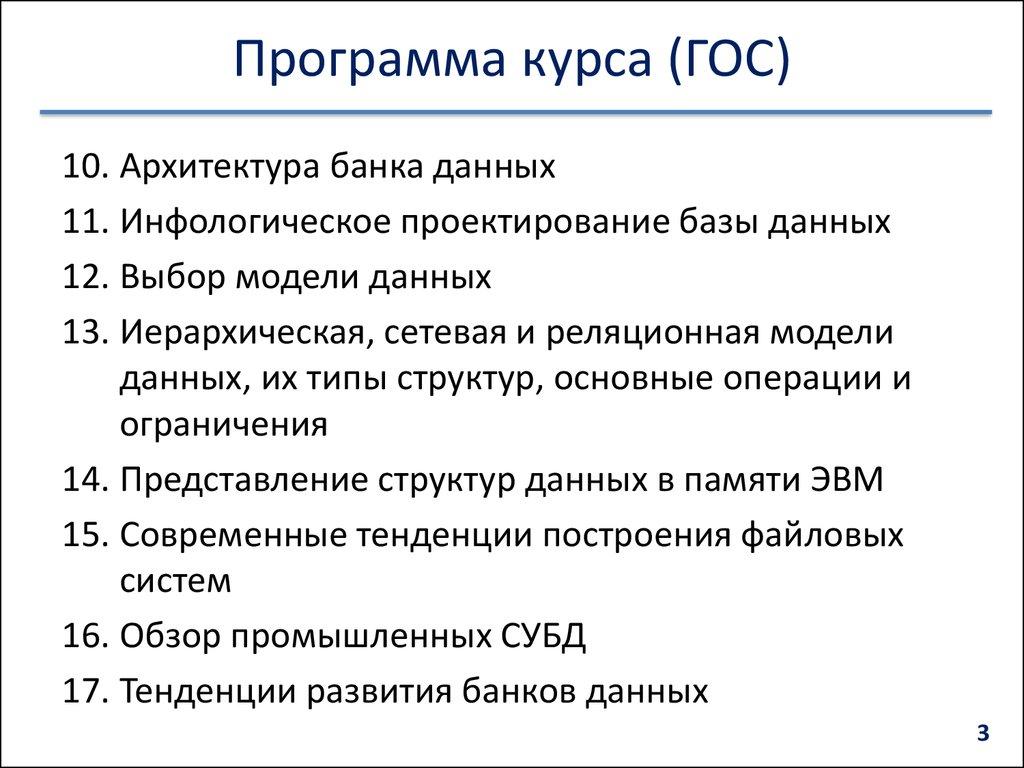 Программа курса (ГОС)

10. Архитектура банка данных
11. Инфологическое проектирование базы данных
12. Выбор модели данных
13. Иерархическая, сетевая и реляционная модели данных, их типы структур, основные операции и ограничения
14. Представление структур данных в памяти ЭВМ
15. Современные тенденции построения файловых систем
16. Обзор промышленных СУБД
17. Тенденции развития банков данных

3